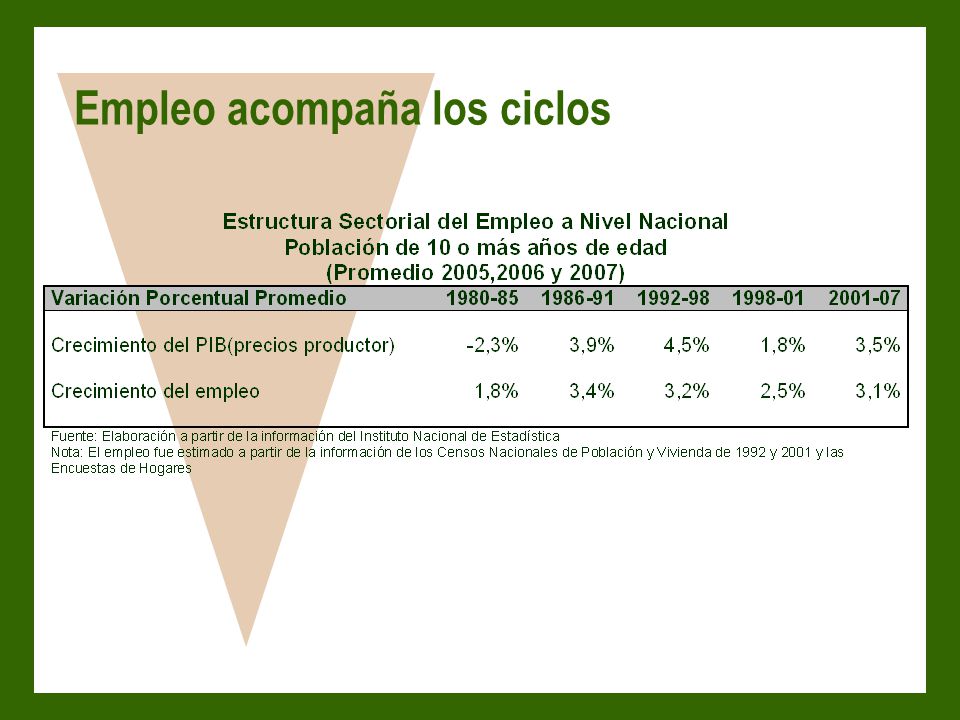 Empleo acompaña los ciclos

Estructura Sectorial del Empleo a Nivel Nacional
Población de 10 o más años de edad
(Promedio 2005,2006 y 2007)

| Variación Porcentual Promedio | 1980-85 | 1986-91 | 1992-98 | 1998-01 | 2001-07 |
|---|---|---|---|---|---|
| Crecimiento del PIB(precios productor) | -2,3% | 3,9% | 4,5% | 1,8% | 3,5% |
| Crecimiento del empleo | 1,8% | 3,4% | 3,2% | 2,5% | 3,1% |

Fuente: Elaboración a partir de la información del Instituto Nacional de Estadística
Nota: El empleo fue estimado a partir de la información de los Censos Nacionales de Población y Vivienda de 1992 y 2001 y las Encuestas de Hogares